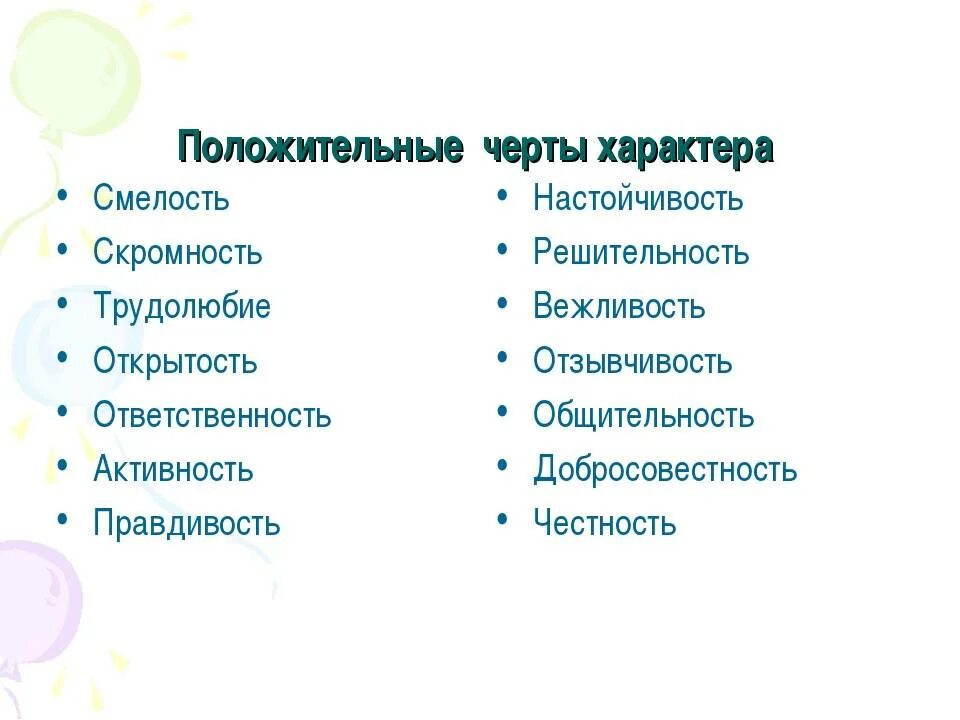 Положительные черты характера

• Смелость
• Скромность
• Трудолюбие
• Открытость
• Ответственность
• Активность
• Правдивость

• Настойчивость
• Решительность
• Вежливость
• Отзывчивость
• Общительность
• Добросовестность
• Честность